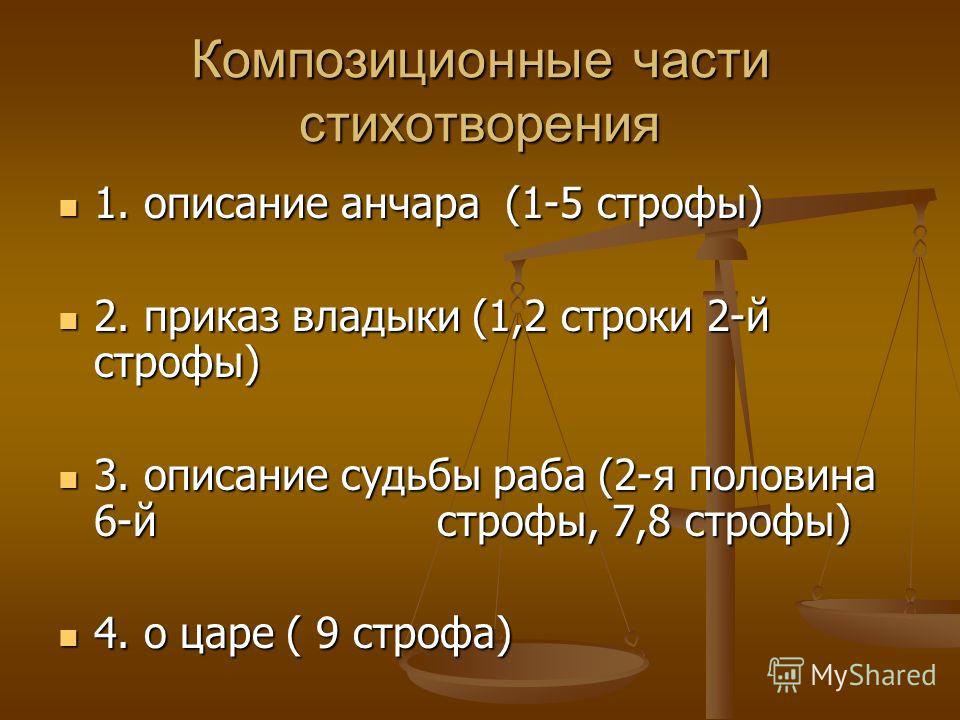 Композиционные части стихотворения

1. описание анчара (1-5 строфы)

2. приказ владыки (1,2 строки 2-й строфы)

3. описание судьбы раба (2-я половина 6-й строфы, 7,8 строфы)

4. о царе ( 9 строфа)

MyShared